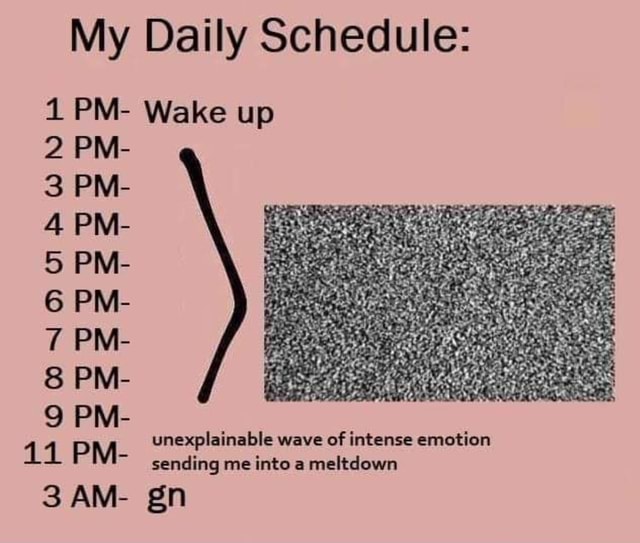 My Daily Schedule:

1 PM- Wake up
2 PM-
3 PM-
4 PM-
5 PM-
6 PM-
7 PM-
8 PM-
9 PM-
11 PM- unexplainable wave of intense emotion sending me into a meltdown
3 AM- gn